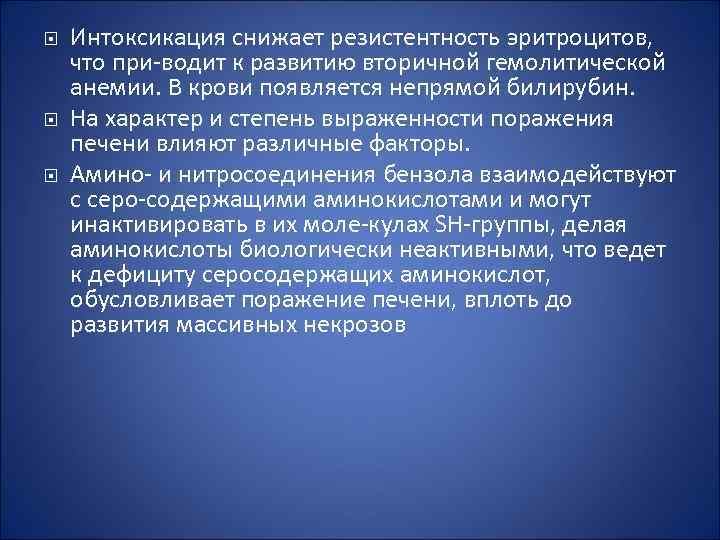 Интоксикация снижает резистентность эритроцитов, что при-водит к развитию вторичной гемолитической анемии. В крови появляется непрямой билирубин.

На характер и степень выраженности поражения печени влияют различные факторы.

Амино- и нитросоединения бензола взаимодействуют с серо-содержащими аминокислотами и могут инактивировать в их моле-кулах SH-группы, делая аминокислоты биологически неактивными, что ведет к дефициту серосодержащих аминокислот, обусловливает поражение печени, вплоть до развития массивных некрозов